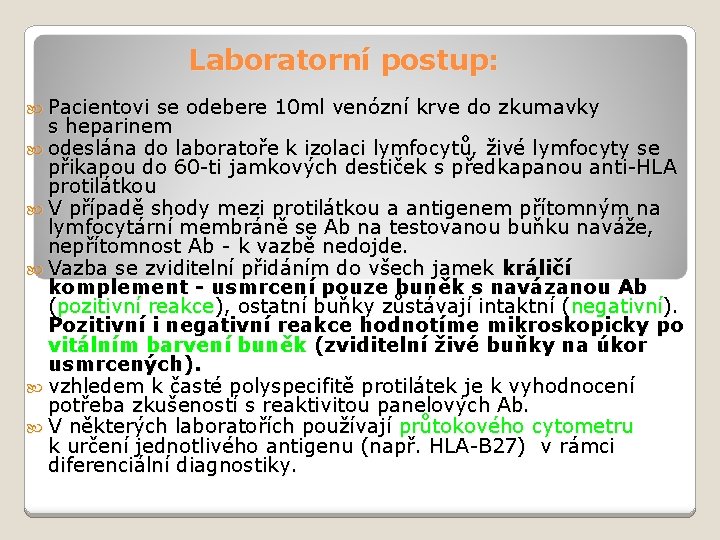 Laboratorní postup:

Pacientovi se odebere 10ml venózní krve do zkumavky s heparinem

odeslána do laboratoře k izolaci lymfocytů, živé lymfocyty se přikapou do 60-ti jamkových destiček s předkapanou anti-HLA protilátkou

V případě shody mezi protilátkou a antigenem přítomným na lymfocytární membráně se Ab na testovanou buňku naváže, nepřítomnost Ab - k vazbě nedojde.

Vazba se zviditelní přidáním do všech jamek králičí komplement - usmrcení pouze buněk s navázanou Ab (pozitivní reakce), ostatní buňky zůstávají intaktní (negativní). Pozitivní i negativní reakce hodnotíme mikroskopicky po vitálním barvení buněk (zviditelní živé buňky na úkor usmrcených).

vzhledem k časté polyspecifitě protilátek je k vyhodnocení potřeba zkušeností s reaktivitou panelových Ab.

V některých laboratořích používají průtokového cytometru k určení jednotlivého antigenu (např. HLA-B27) v rámci diferenciální diagnostiky.